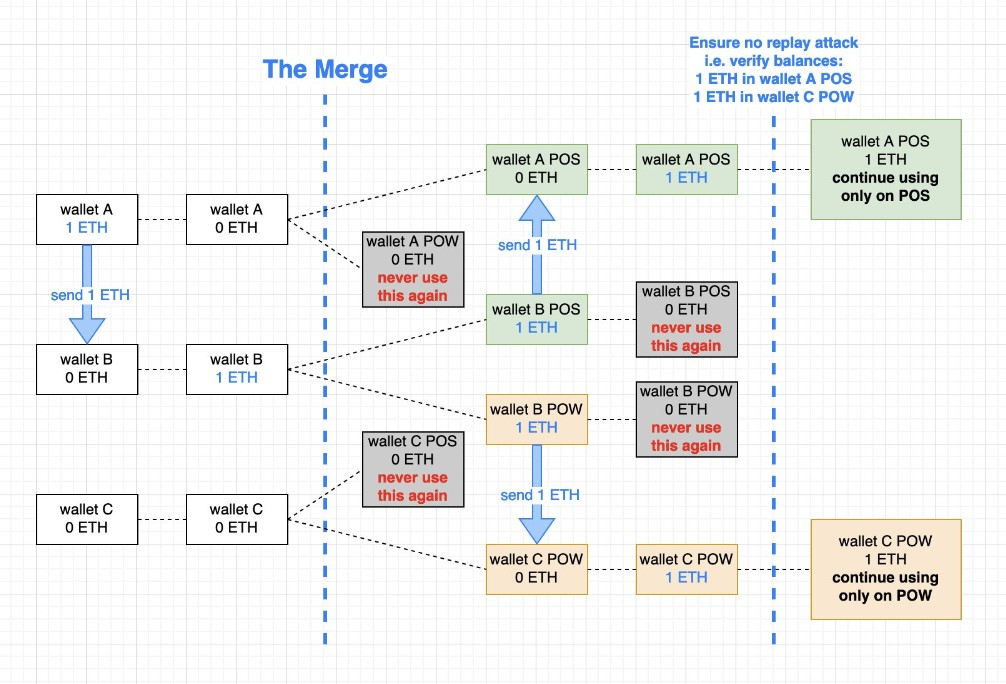 The Merge

Ensure no replay attack
i.e. verify balances:
1 ETH in wallet A POS
1 ETH in wallet C POW

wallet A
1 ETH

send 1 ETH

wallet B
0 ETH

wallet C
0 ETH

wallet A
0 ETH

wallet B
1 ETH

wallet C
0 ETH

wallet A POW
0 ETH
never use
this again

wallet C POS
0 ETH
never use
this again

wallet A POS
0 ETH

send 1 ETH

wallet B POS
1 ETH

wallet B POW
1 ETH

send 1 ETH

wallet C POW
0 ETH

wallet A POS
1 ETH

wallet B POS
0 ETH
never use
this again

wallet B POW
0 ETH
never use
this again

wallet C POW
1 ETH

wallet A POS
1 ETH
continue using
only on POS

wallet C POW
1 ETH
continue using
only on POW